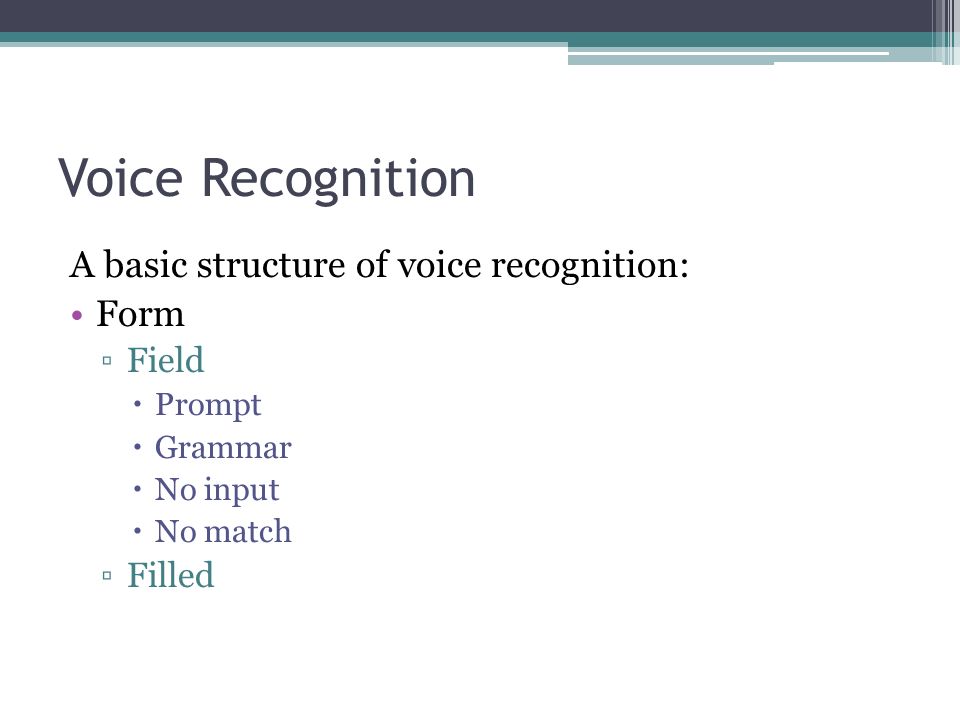 Voice Recognition

A basic structure of voice recognition:

• Form
 ▫ Field
  • Prompt
  • Grammar
  • No input
  • No match
 ▫ Filled